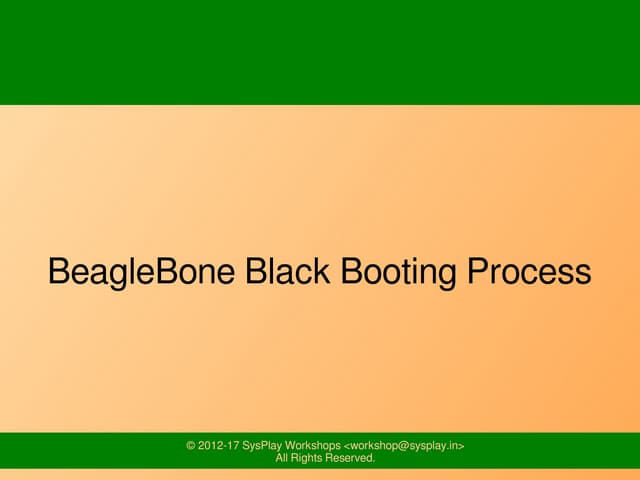 BeagleBone Black Booting Process

© 2012-17 SysPlay Workshops <workshop@sysplay.in>
All Rights Reserved.